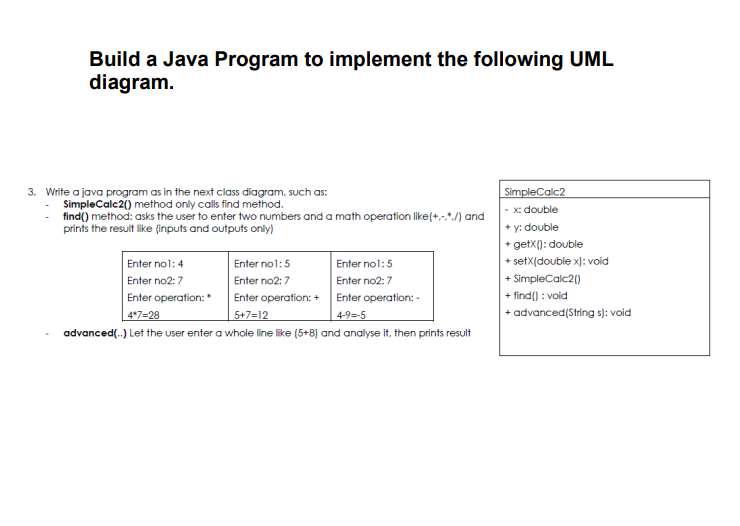 Build a Java Program to implement the following UML diagram.

3. Write a java program as in the next class diagram, such as:
- SimpleCalc2() method only calls find method.
- find() method: asks the user to enter two numbers and a math operation like(+,-,*,/) and prints the result like (inputs and outputs only)

| Enter no1: 4 | Enter no1: 5 | Enter no1: 5 |
|---|---|---|
| Enter no2: 7 | Enter no2: 7 | Enter no2: 7 |
| Enter operation: * | Enter operation: + | Enter operation: - |
| 4*7=28 | 5+7=12 | 4-9=-5 |

- advanced(..) Let the user enter a whole line like (5+8) and analyse it, then prints result

SimpleCalc2
- x: double
+ y: double
+ getX(): double
+ setX(double x): void
+ SimpleCalc2()
+ find() : void
+ advanced(String s): void